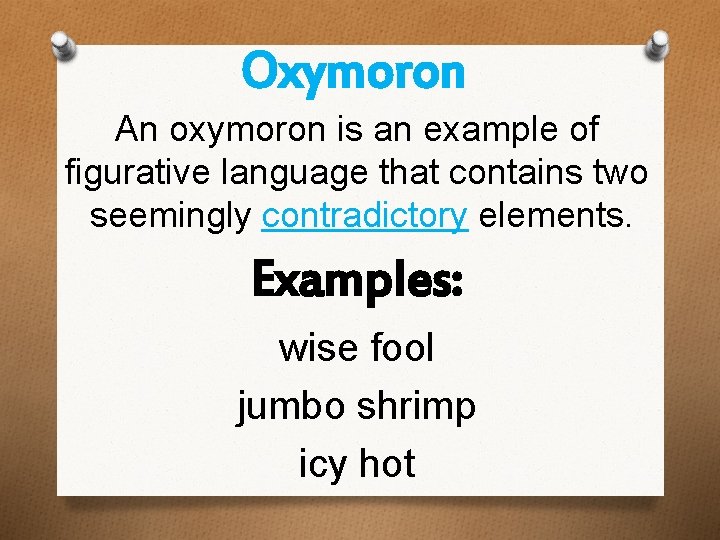 Oxymoron

An oxymoron is an example of figurative language that contains two seemingly contradictory elements.

Examples:

wise fool

jumbo shrimp

icy hot